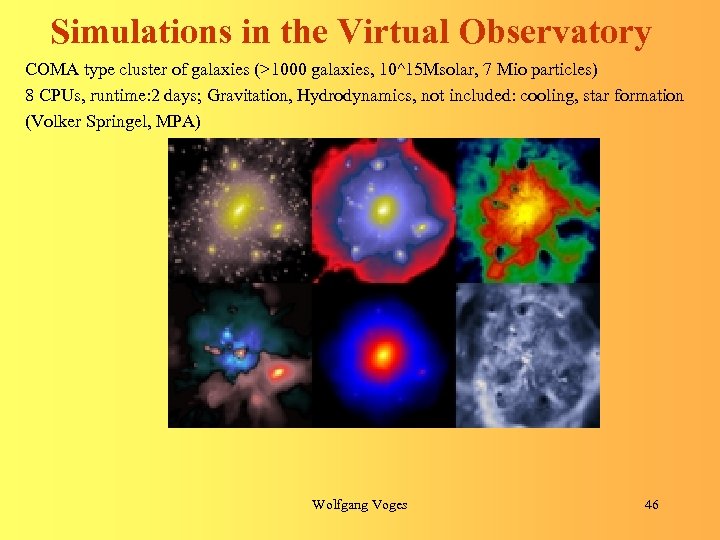 Simulations in the Virtual Observatory

COMA type cluster of galaxies (>1000 galaxies, 10^15Msolar, 7 Mio particles)

8 CPUs, runtime:2 days; Gravitation, Hydrodynamics, not included: cooling, star formation

(Volker Springel, MPA)

Wolfgang Voges

46